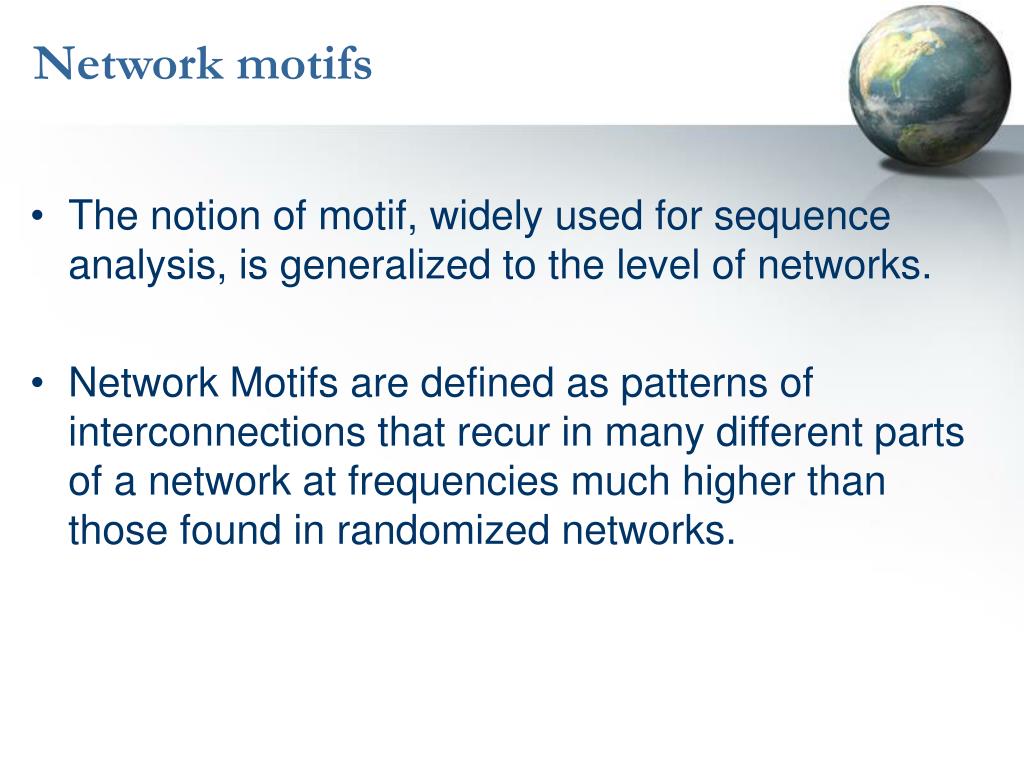 Network motifs

• The notion of motif, widely used for sequence analysis, is generalized to the level of networks.

• Network Motifs are defined as patterns of interconnections that recur in many different parts of a network at frequencies much higher than those found in randomized networks.